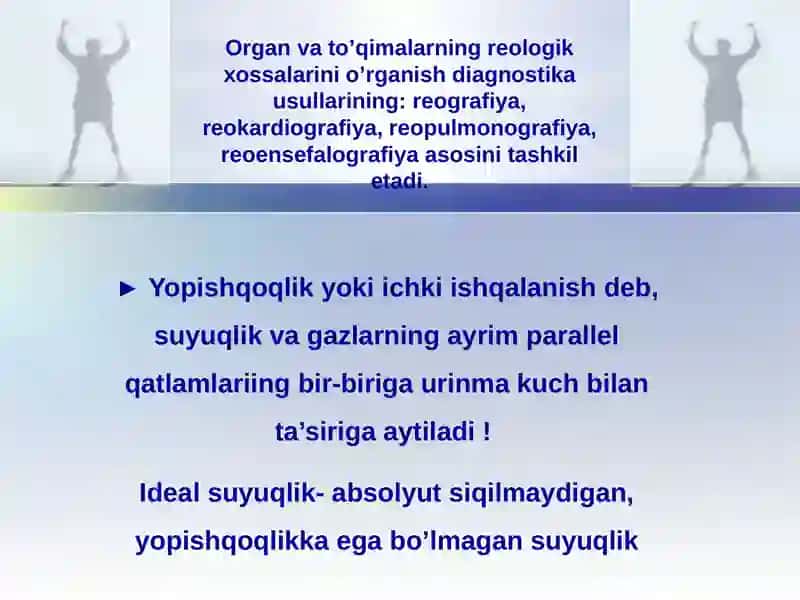 Organ va to’qimalarning reologik xossalarini o’rganish diagnostika usullarining: reografiya, reokardiografiya, reopulmonografiya, reoensefalografiya asosini tashkil etadi.

► Yopishqoqlik yoki ichki ishqalanish deb, suyuqlik va gazlarning ayrim parallel qatlamlariing bir-biriga urinma kuch bilan ta’siriga aytiladi !

Ideal suyuqlik- absolyut siqilmaydigan, yopishqoqlikka ega bo’lmagan suyuqlik